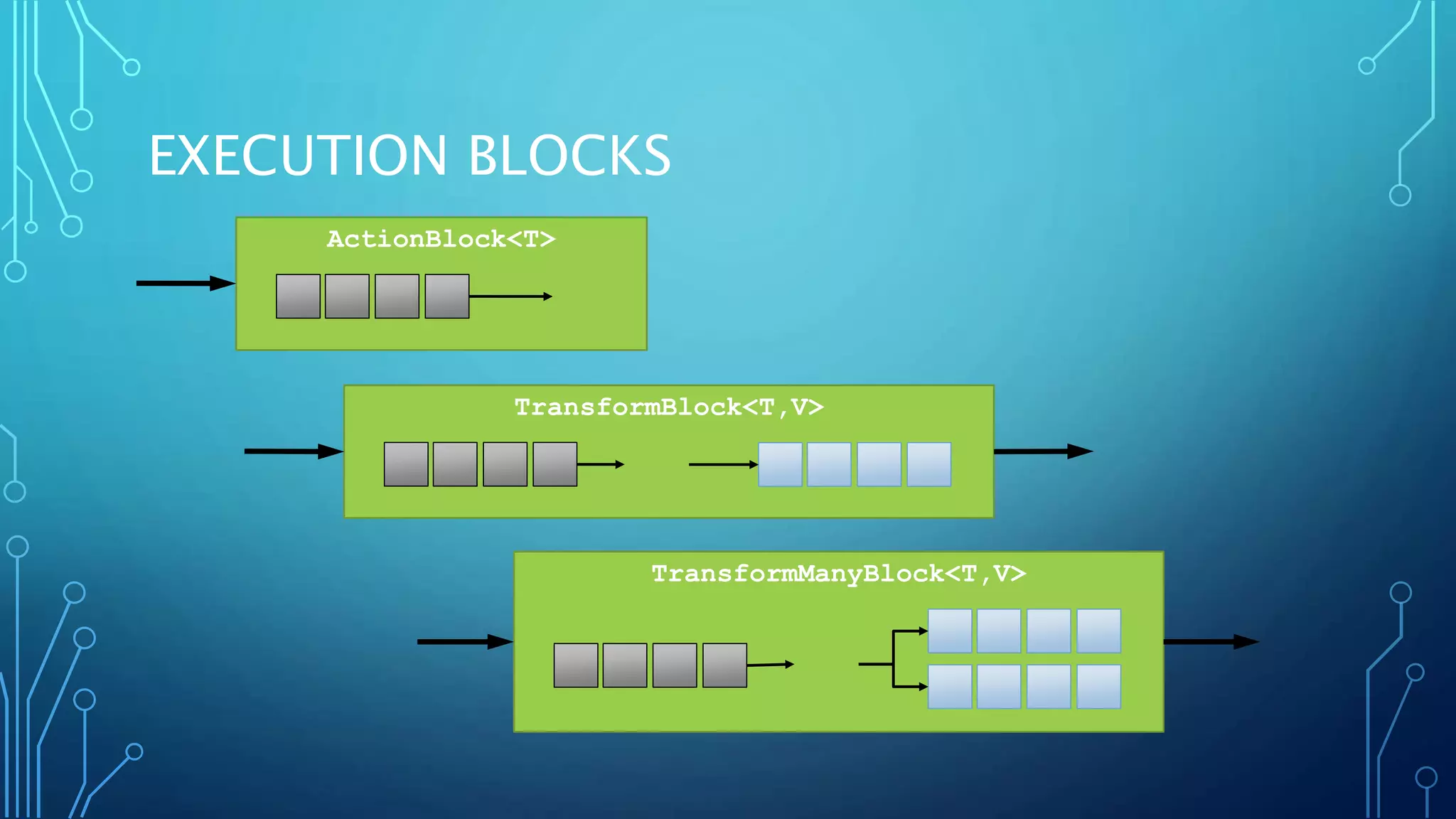 EXECUTION BLOCKS

ActionBlock<T>

TransformBlock<T,V>

TransformManyBlock<T,V>